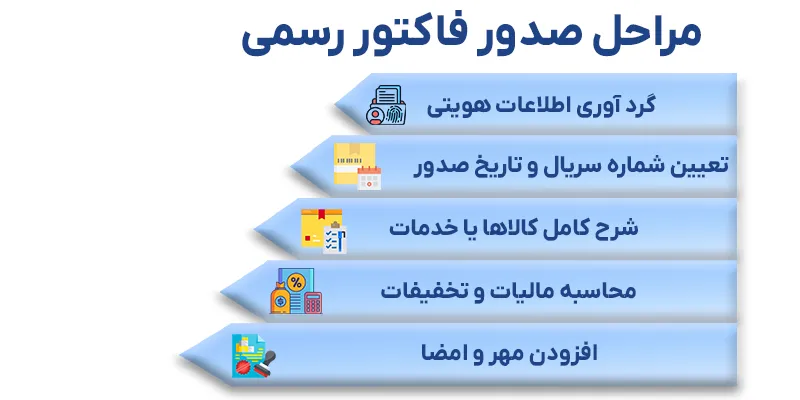 مراحل صدور فاکتور رسمی

گرد آوری اطلاعات هویتی

تعیین شماره سریال و تاریخ صدور

شرح کامل کالاها یا خدمات

محاسبه مالیات و تخفیفات

افزودن مهر و امضا